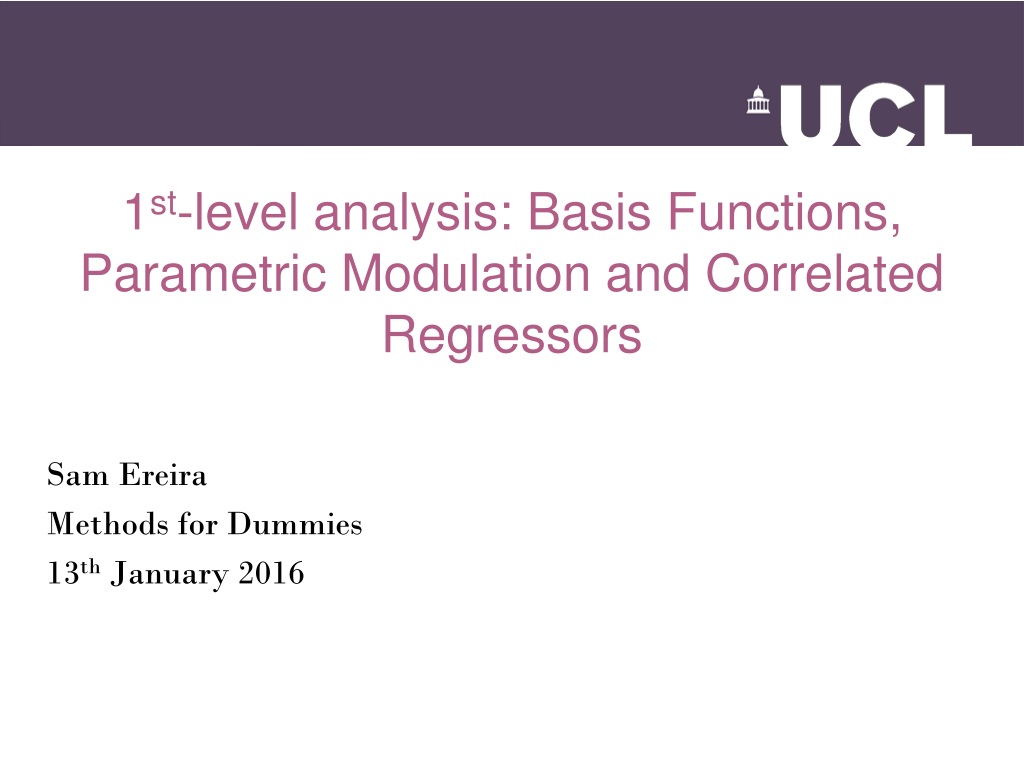 UCL

1st-level analysis: Basis Functions, Parametric Modulation and Correlated Regressors

Sam Ereira

Methods for Dummies

13th January 2016